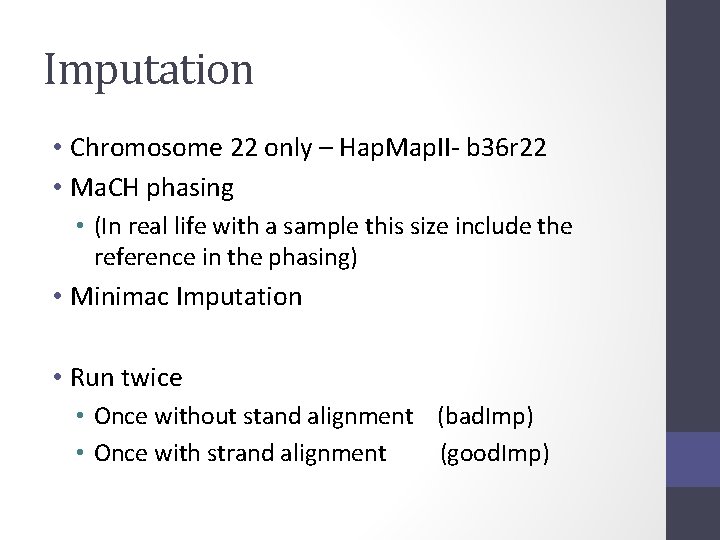 Imputation

• Chromosome 22 only – HapMapII- b36r22
• MaCH phasing
  • (In real life with a sample this size include the reference in the phasing)
• Minimac Imputation

• Run twice
  • Once without stand alignment (badImp)
  • Once with strand alignment (goodImp)